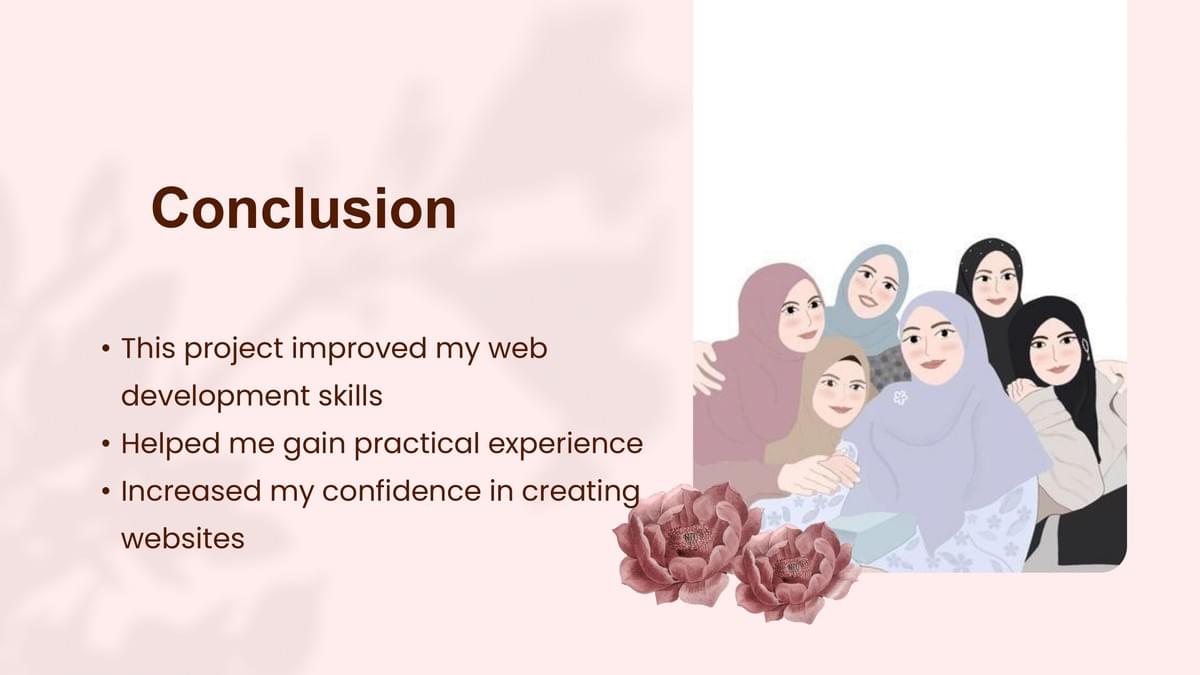 Conclusion

• This project improved my web development skills
• Helped me gain practical experience
• Increased my confidence in creating websites